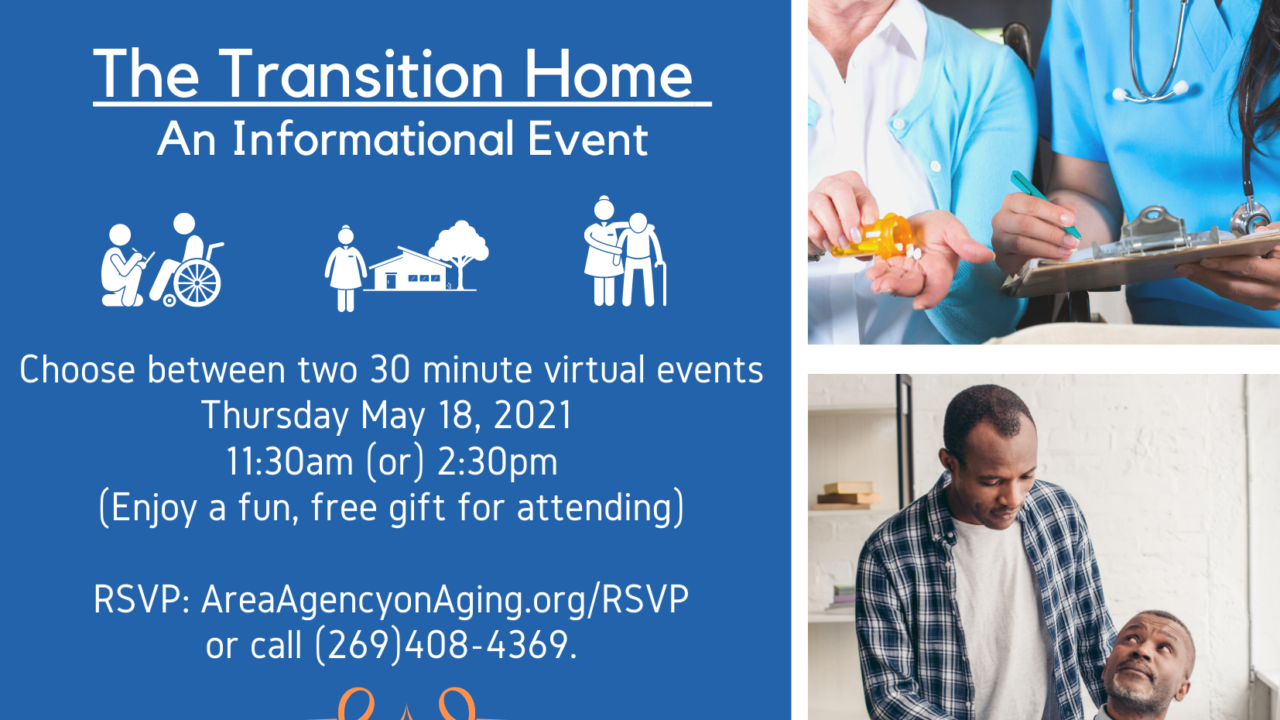 The Transition Home
An Informational Event

Choose between two 30 minute virtual events
Thursday May 18, 2021
11:30am (or) 2:30pm
(Enjoy a fun, free gift for attending)

RSVP: AreaAgencyonAging.org/RSVP
or call (269)408-4369.